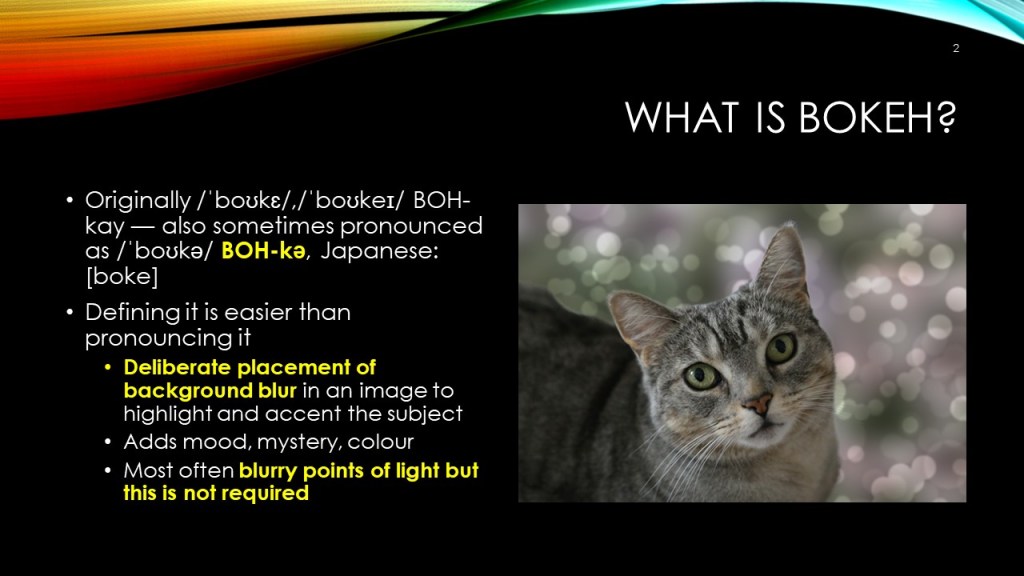 2

WHAT IS BOKEH?

• Originally /ˈboʊkɛ/,/ˈboʊkeɪ/ BOH-kay — also sometimes pronounced as /ˈboʊkə/ BOH-kə, Japanese: [boke]
• Defining it is easier than pronouncing it
  • Deliberate placement of background blur in an image to highlight and accent the subject
  • Adds mood, mystery, colour
  • Most often blurry points of light but this is not required